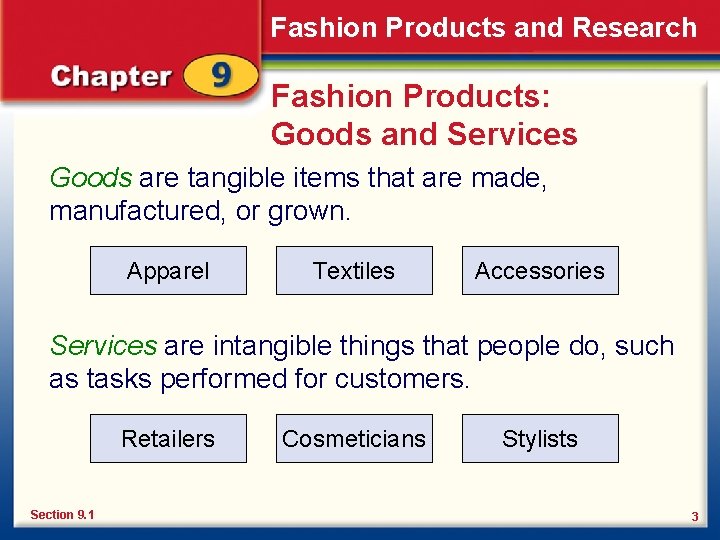 Fashion Products and Research

Chapter 9

Fashion Products: Goods and Services

Goods are tangible items that are made, manufactured, or grown.

Apparel

Textiles

Accessories

Services are intangible things that people do, such as tasks performed for customers.

Retailers

Cosmeticians

Stylists

Section 9.1

3